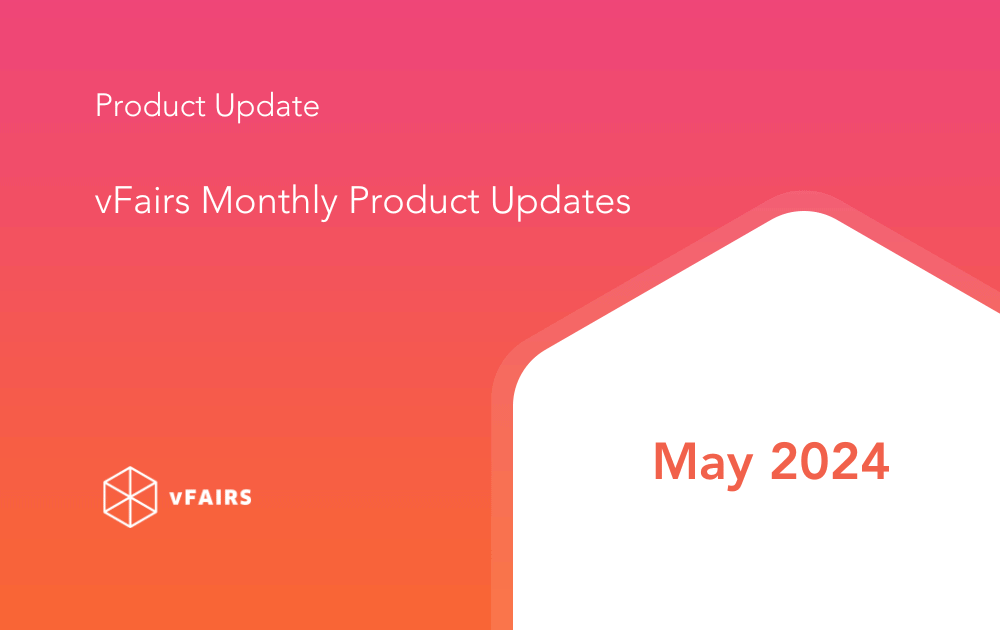 Product Update

vFairs Monthly Product Updates

vFAIRS

May 2024